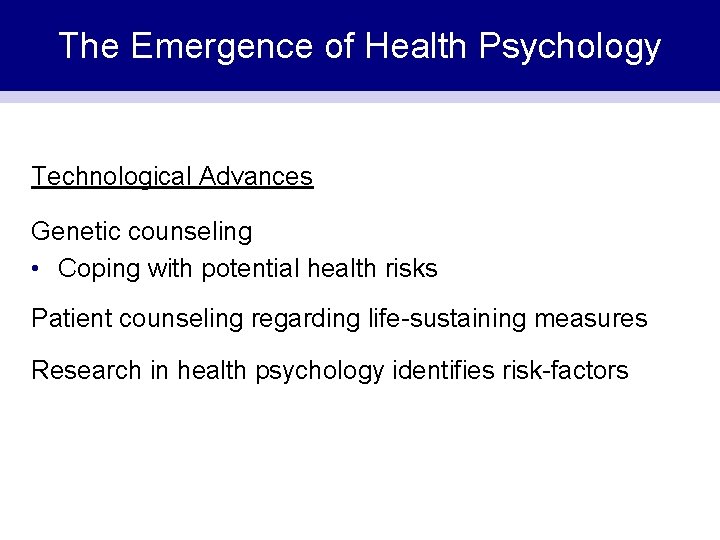 The Emergence of Health Psychology

Technological Advances

Genetic counseling

• Coping with potential health risks

Patient counseling regarding life-sustaining measures

Research in health psychology identifies risk-factors